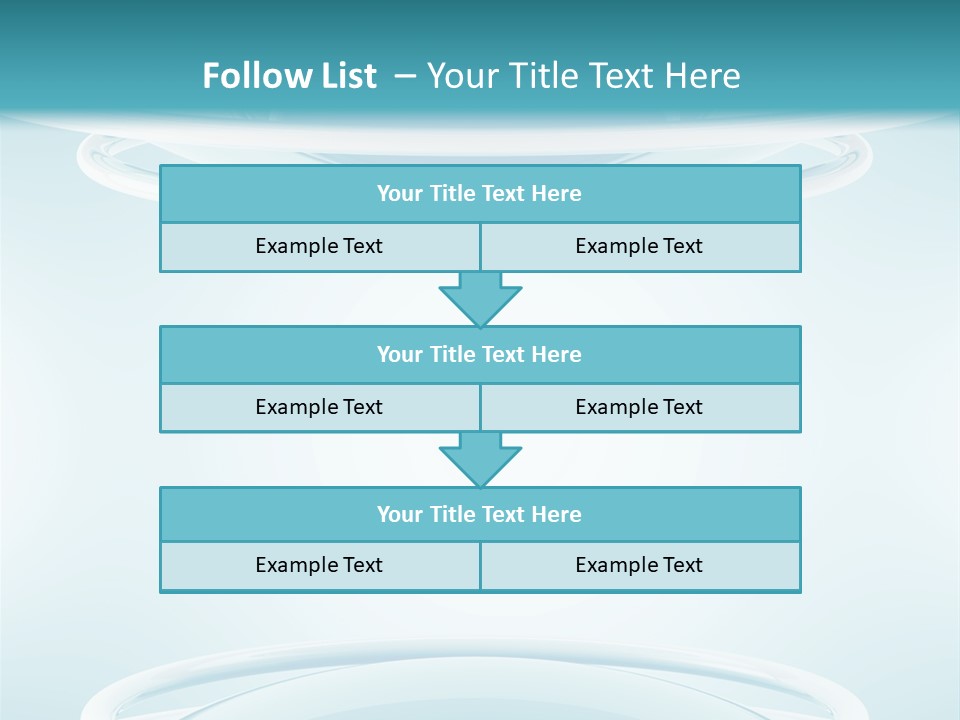 Follow List – Your Title Text Here

Your Title Text Here

Example Text

Example Text

Your Title Text Here

Example Text

Example Text

Your Title Text Here

Example Text

Example Text